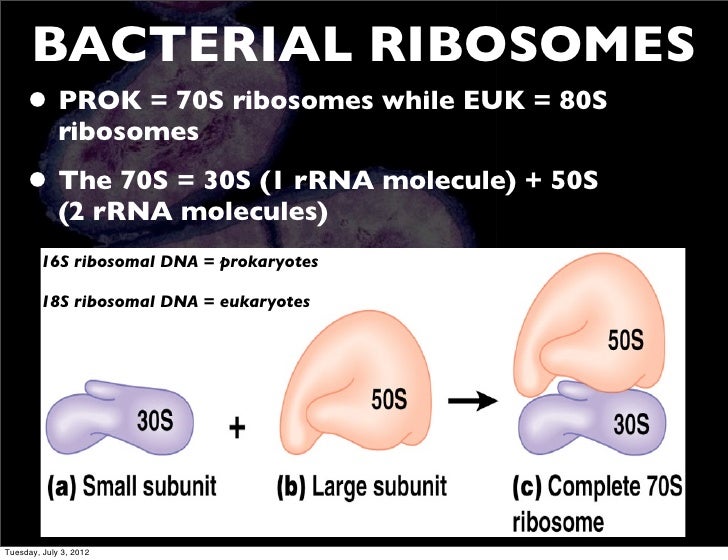 BACTERIAL RIBOSOMES

• PROK = 70S ribosomes while EUK = 80S ribosomes

• The 70S = 30S (1 rRNA molecule) + 50S (2 rRNA molecules)

16S ribosomal DNA = prokaryotes

18S ribosomal DNA = eukaryotes

30S

+

50S

50S

30S

(a) Small subunit

(b) Large subunit

(c) Complete 70S ribosome

Tuesday, July 3, 2012